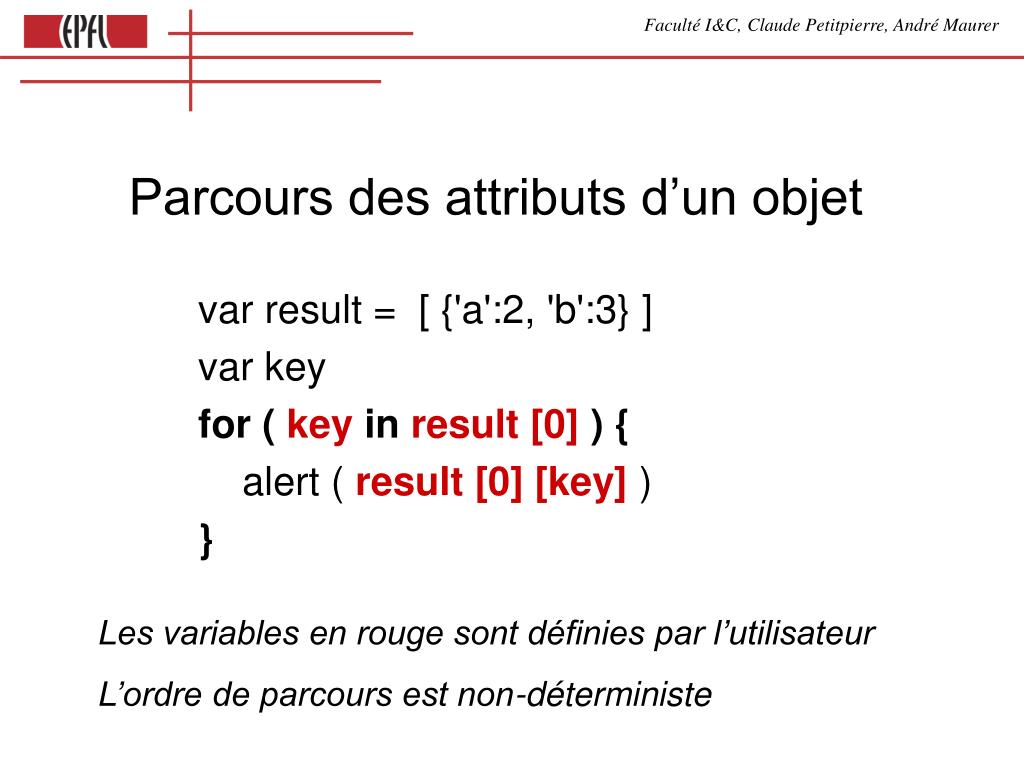 EPFL

Faculté I&C, Claude Petitpierre, André Maurer

Parcours des attributs d’un objet

var result = [ {'a':2, 'b':3} ]
var key
for ( key in result [0] ) {
alert ( result [0] [key] )
}

Les variables en rouge sont définies par l’utilisateur

L’ordre de parcours est non-déterministe